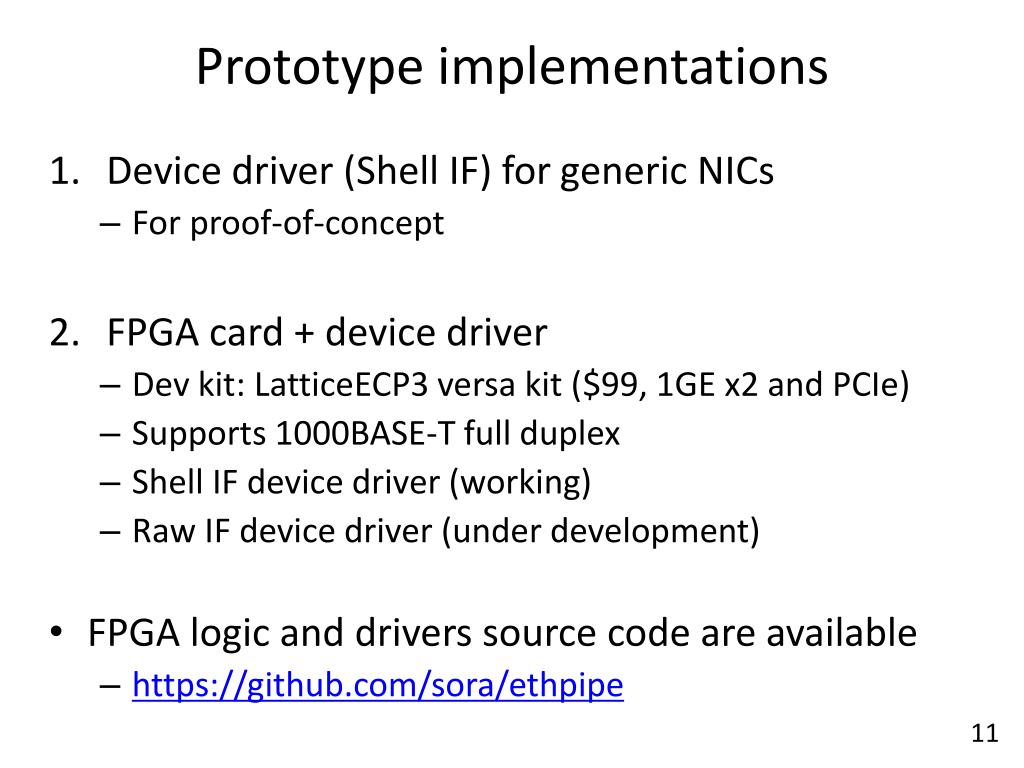 Prototype implementations

1. Device driver (Shell IF) for generic NICs
– For proof-of-concept

2. FPGA card + device driver
– Dev kit: LatticeECP3 versa kit (\$99, 1GE x2 and PCIe)
– Supports 1000BASE-T full duplex
– Shell IF device driver (working)
– Raw IF device driver (under development)

• FPGA logic and drivers source code are available
– https://github.com/sora/ethpipe

11